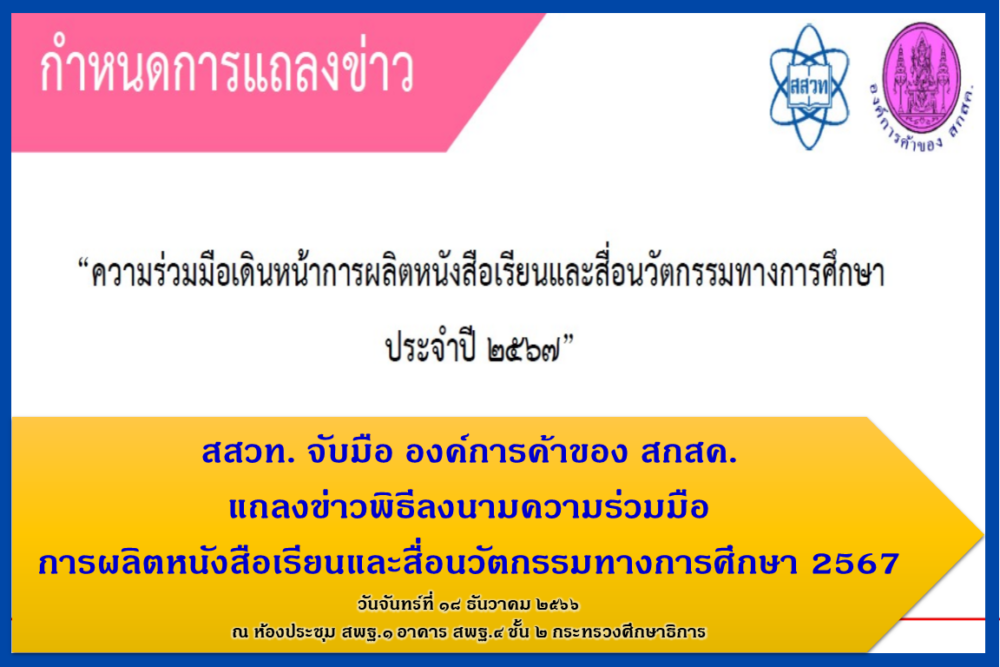 กำหนดการแถลงข่าว

สสวท

องค์การค้าของ สกสค.

“ความร่วมมือเดินหน้าการผลิตหนังสือเรียนและสื่อนวัตกรรมทางการศึกษา ประจำปี ๒๕๖๗”

สสวท. จับมือ องค์การค้าของ สกสค.
แถลงข่าวพิธีลงนามความร่วมมือ
การผลิตหนังสือเรียนและสื่อนวัตกรรมทางการศึกษา 2567

วันจันทร์ที่ ๑๘ ธันวาคม ๒๕๖๖
ณ ห้องประชุม สพฐ.๑ อาคาร สพฐ.๔ ชั้น ๒ กระทรวงศึกษาธิการ